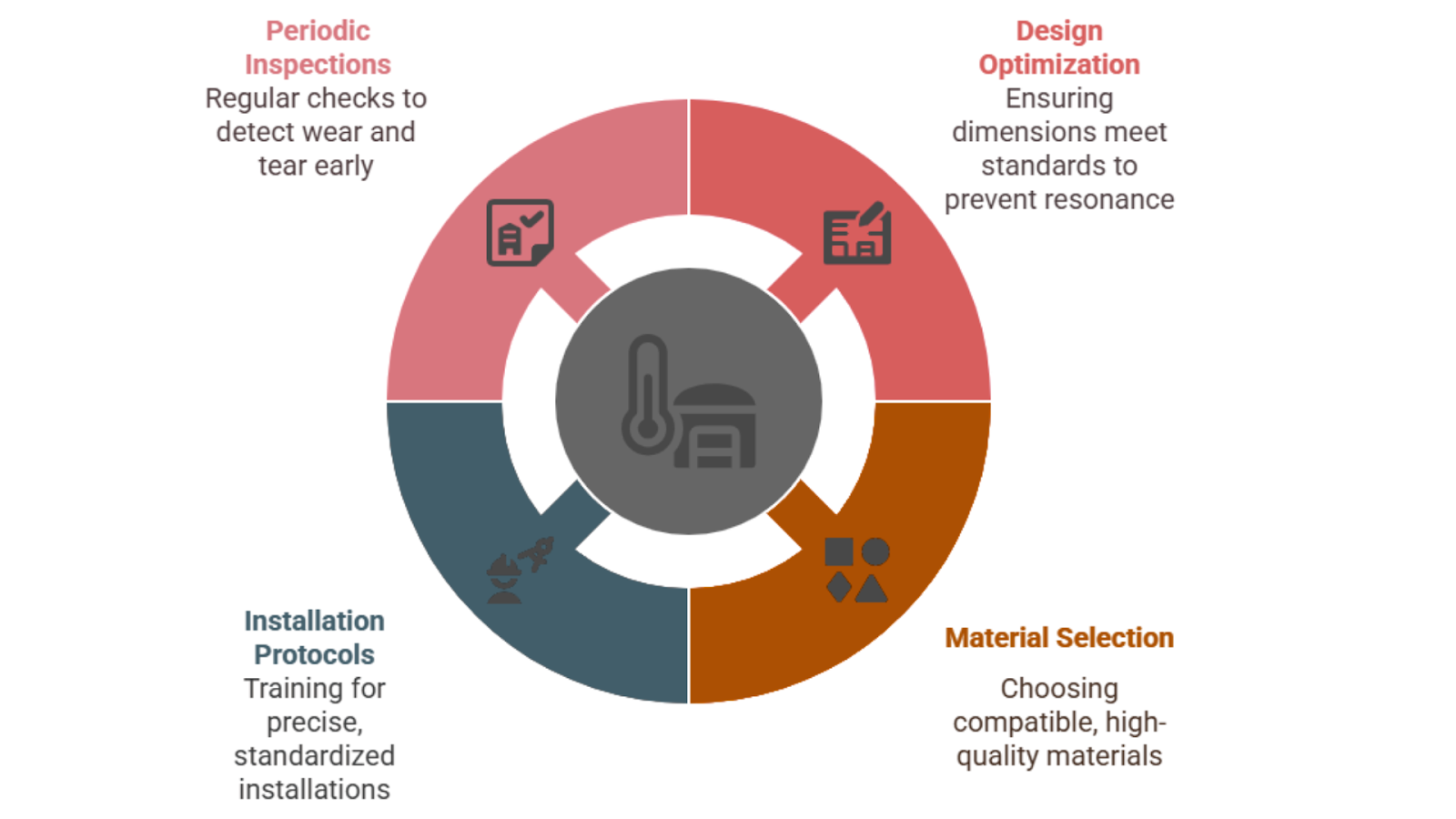 Periodic Inspections
Regular checks to detect wear and tear early

Design Optimization
Ensuring dimensions meet standards to prevent resonance

Installation Protocols
Training for precise, standardized installations

Material Selection
Choosing compatible, high-quality materials